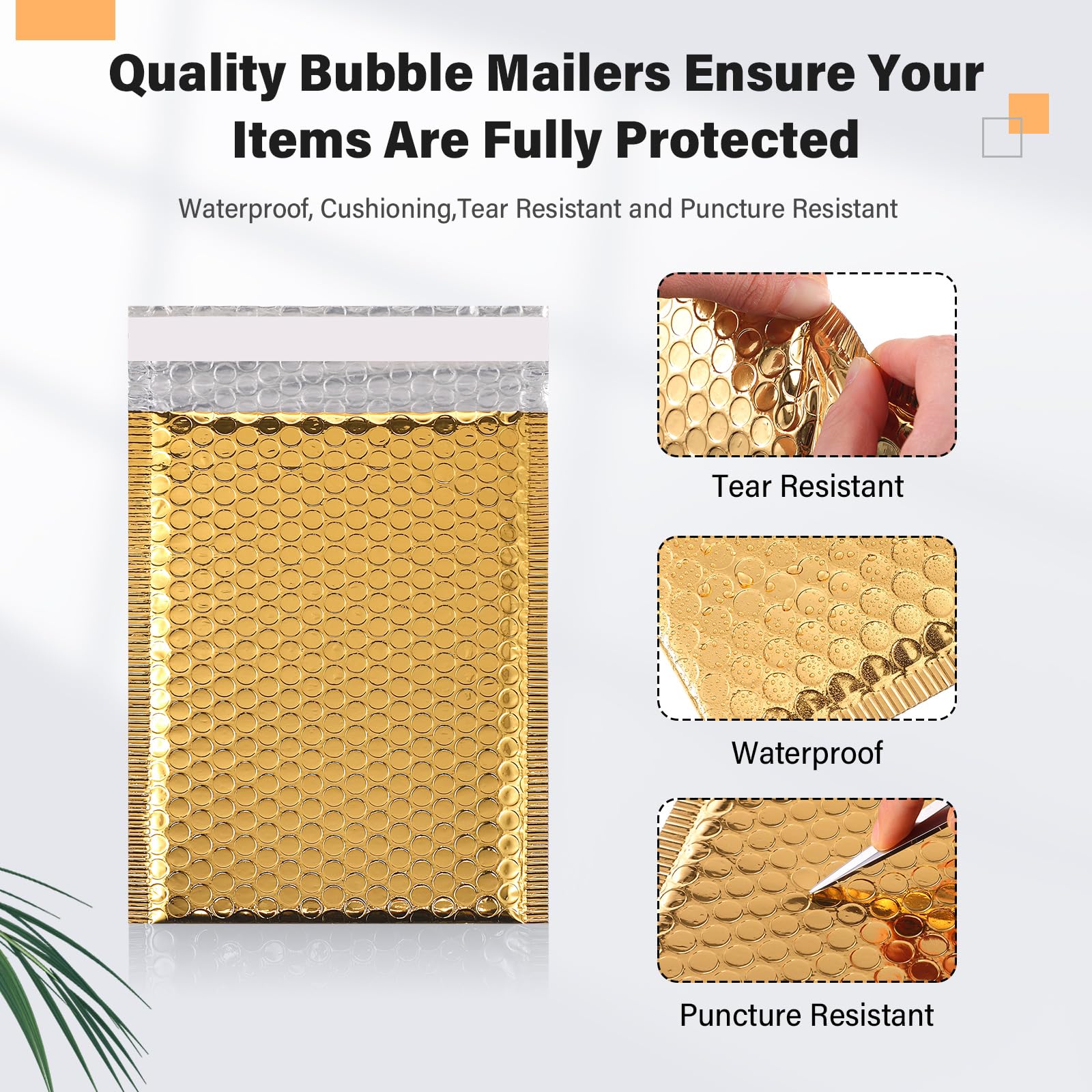 Quality Bubble Mailers Ensure Your Items Are Fully Protected

Waterproof, Cushioning,Tear Resistant and Puncture Resistant

Tear Resistant

Waterproof

Puncture Resistant